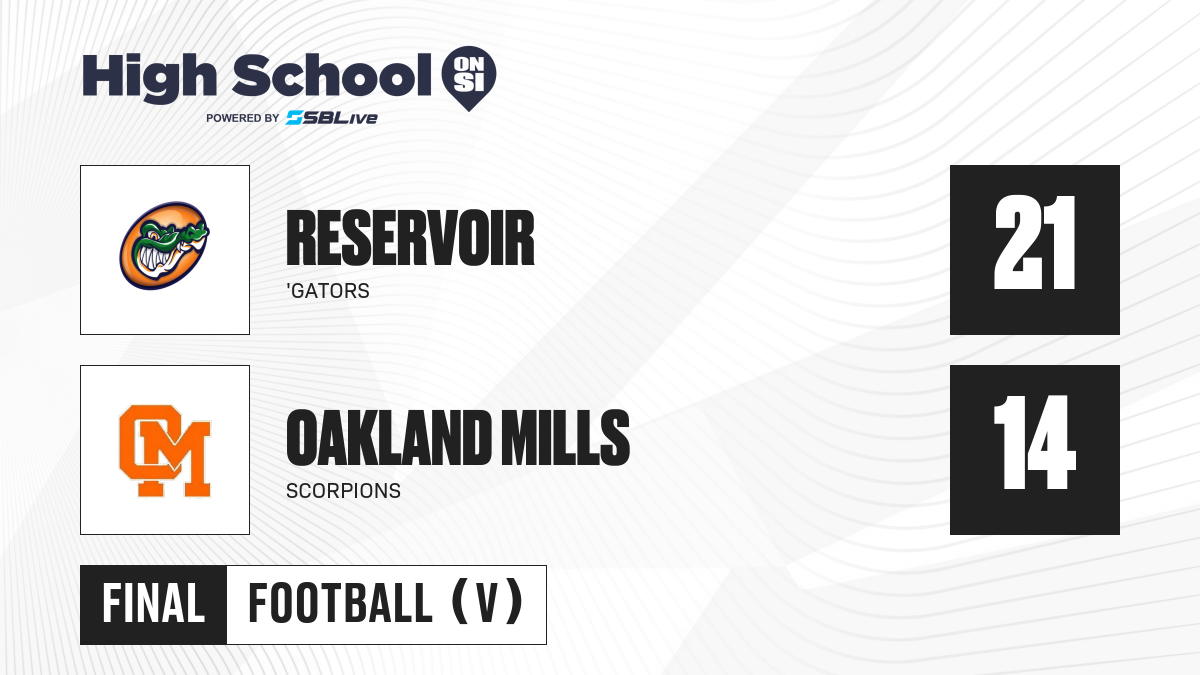 High School ON SI
POWERED BY SBLive

RESERVOIR
'GATORS

21

OM

OAKLAND MILLS
SCORPIONS

14

FINAL FOOTBALL (V)